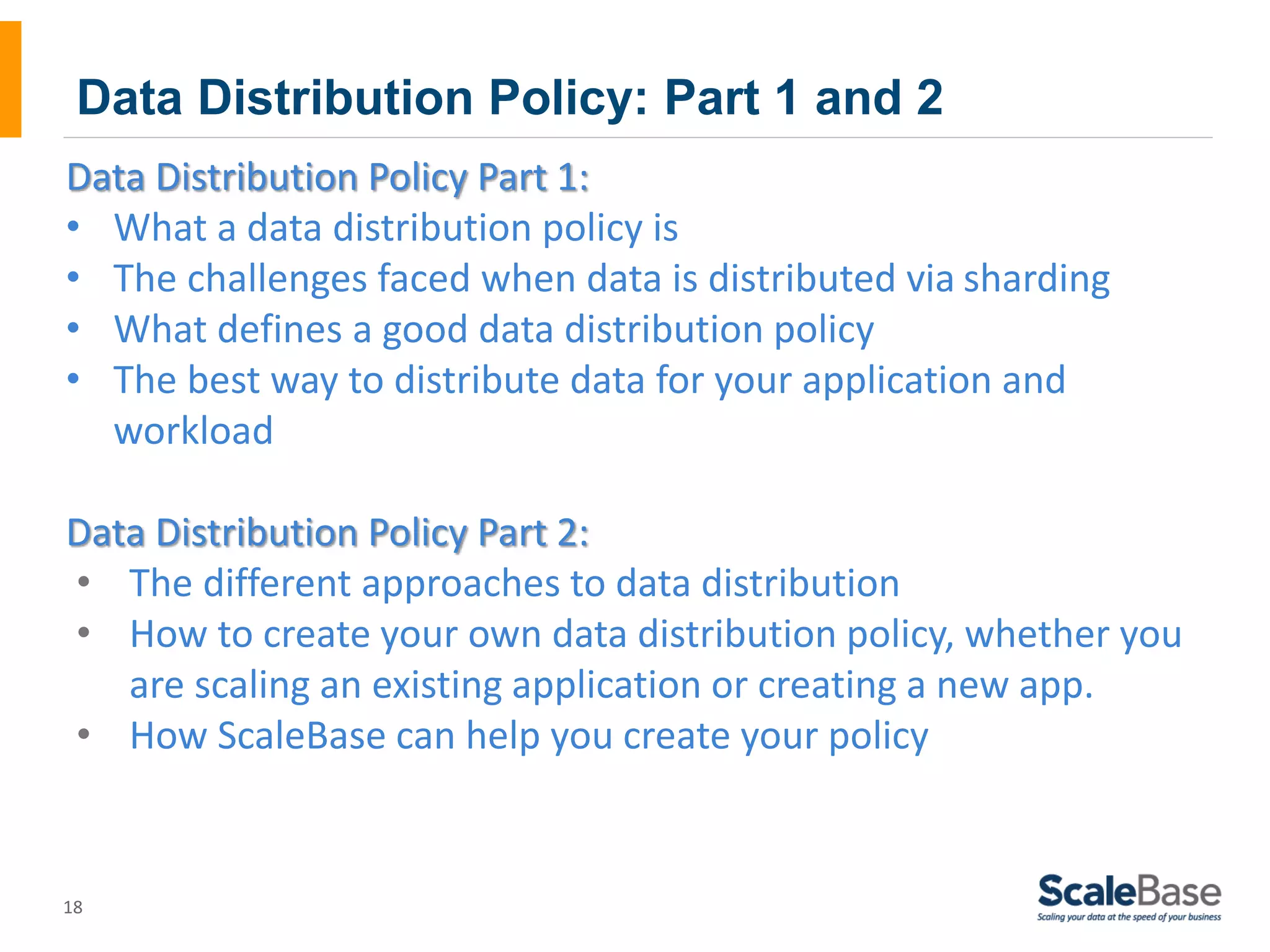 Data Distribution Policy: Part 1 and 2

Data Distribution Policy Part 1:
• What a data distribution policy is
• The challenges faced when data is distributed via sharding
• What defines a good data distribution policy
• The best way to distribute data for your application and workload

Data Distribution Policy Part 2:
• The different approaches to data distribution
• How to create your own data distribution policy, whether you are scaling an existing application or creating a new app.
• How ScaleBase can help you create your policy

18

ScaleBase
Scaling your data at the speed of your business